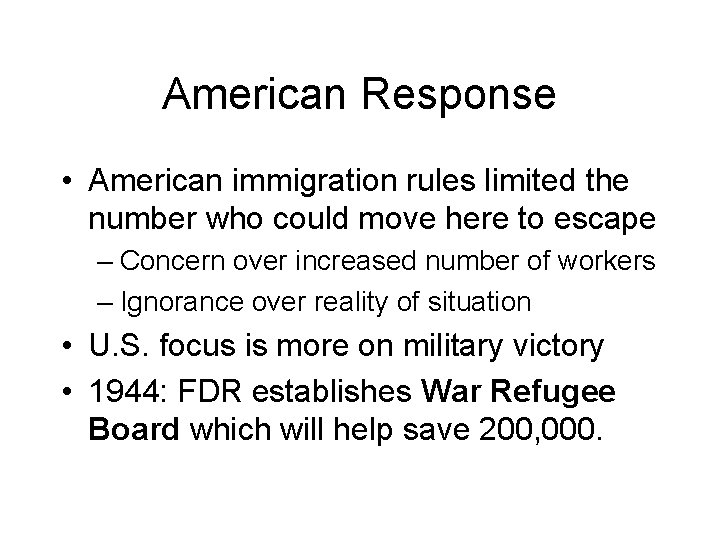 American Response

• American immigration rules limited the number who could move here to escape
– Concern over increased number of workers
– Ignorance over reality of situation
• U.S. focus is more on military victory
• 1944: FDR establishes War Refugee Board which will help save 200,000.